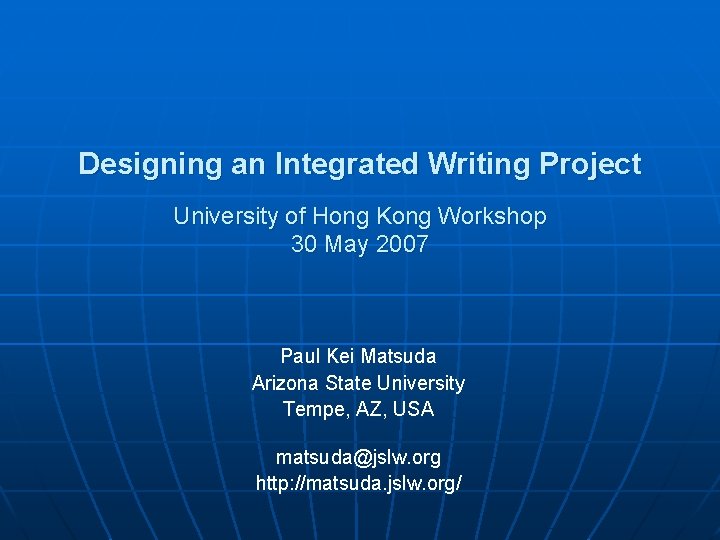 Designing an Integrated Writing Project

University of Hong Kong Workshop
30 May 2007

Paul Kei Matsuda
Arizona State University
Tempe, AZ, USA

matsuda@jslw.org
http://matsuda.jslw.org/